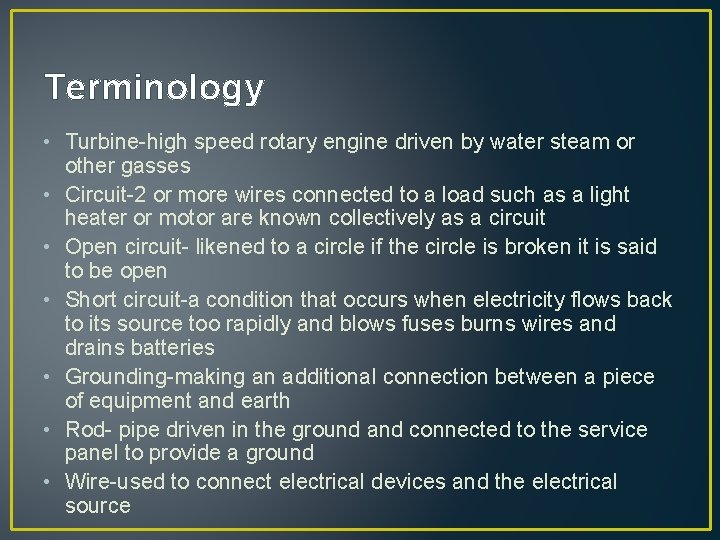 Terminology

• Turbine-high speed rotary engine driven by water steam or other gasses
• Circuit-2 or more wires connected to a load such as a light heater or motor are known collectively as a circuit
• Open circuit- likened to a circle if the circle is broken it is said to be open
• Short circuit-a condition that occurs when electricity flows back to its source too rapidly and blows fuses burns wires and drains batteries
• Grounding-making an additional connection between a piece of equipment and earth
• Rod- pipe driven in the ground and connected to the service panel to provide a ground
• Wire-used to connect electrical devices and the electrical source